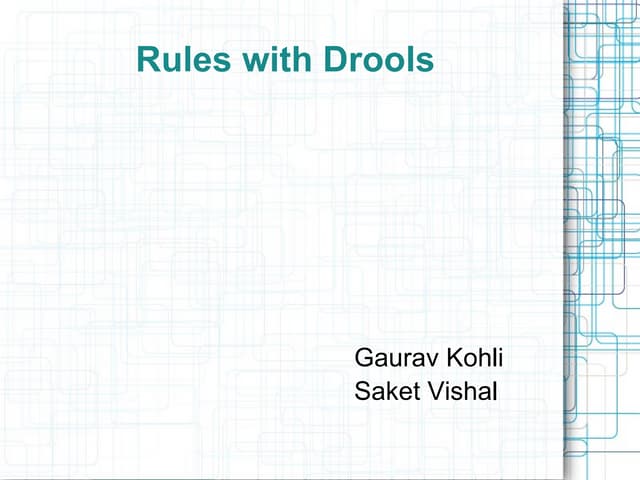 Rules with Drools

Gaurav Kohli
Saket Vishal